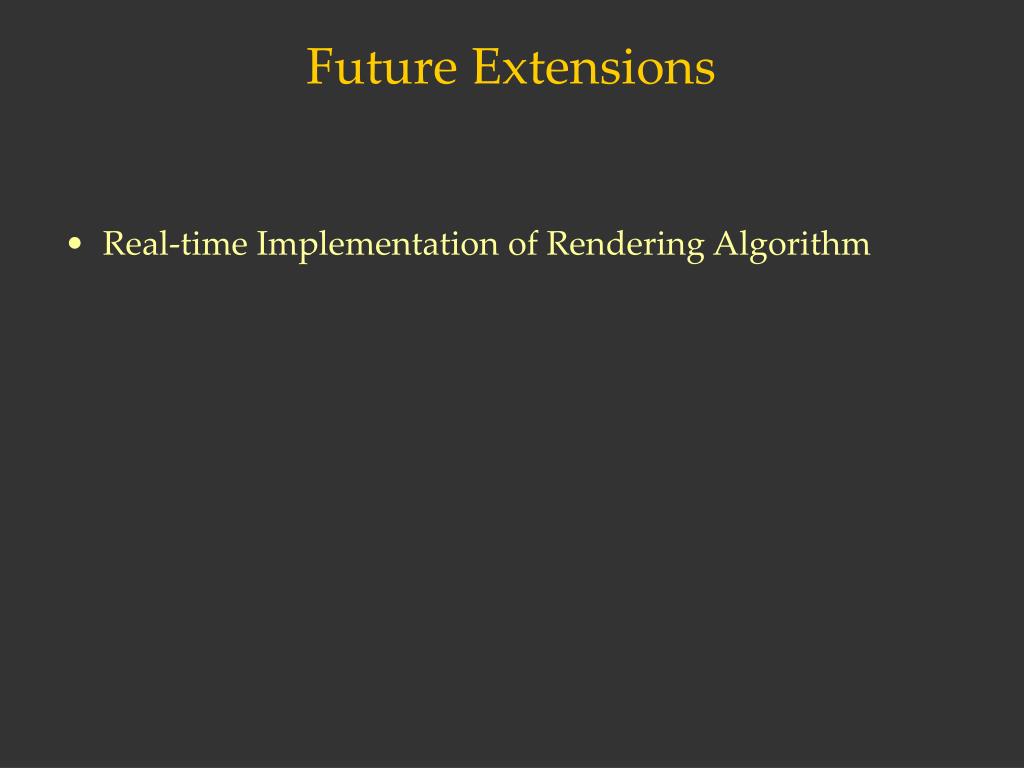 Future Extensions

• Real-time Implementation of Rendering Algorithm